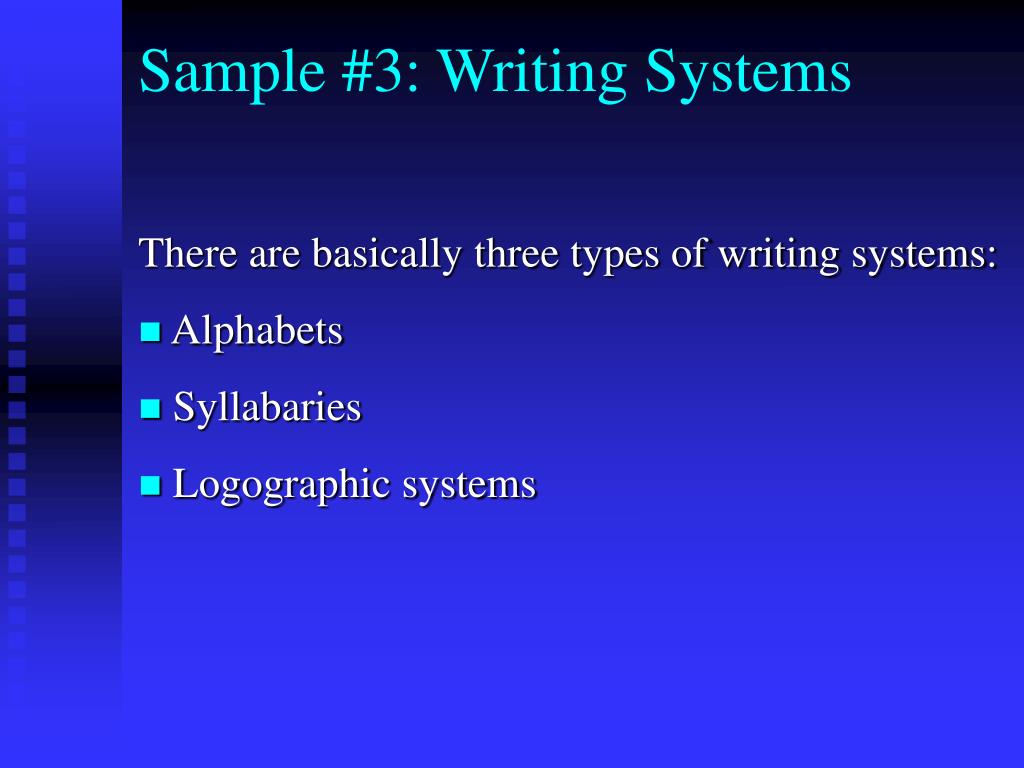 Sample #3: Writing Systems

There are basically three types of writing systems:

- Alphabets
- Syllabaries
- Logographic systems